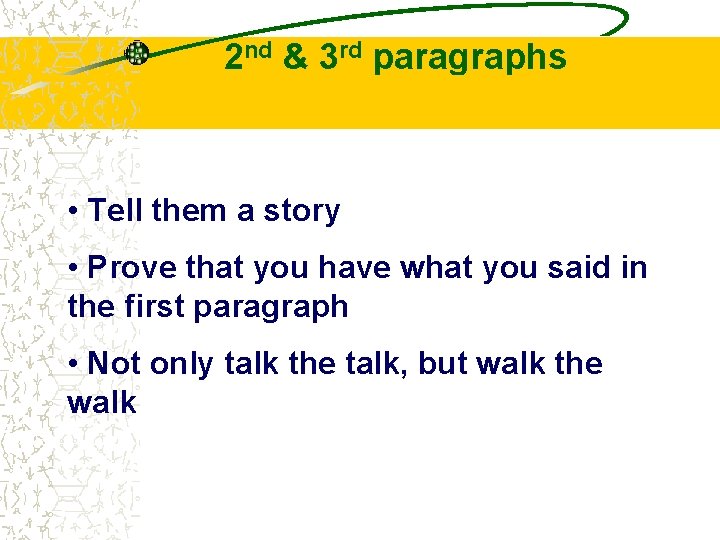 2nd & 3rd paragraphs

• Tell them a story

• Prove that you have what you said in the first paragraph

• Not only talk the talk, but walk the walk